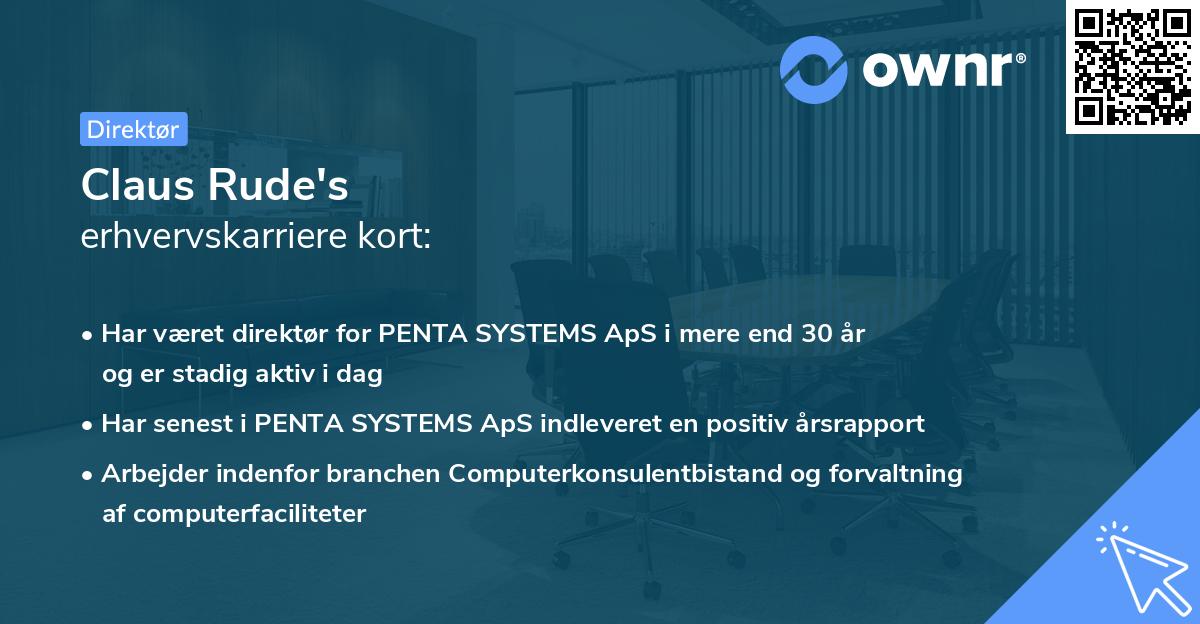 ownr®

Direktør

Claus Rude's
erhvervskarriere kort:

• Har været direktør for PENTA SYSTEMS ApS i mere end 30 år og er stadig aktiv i dag
• Har senest i PENTA SYSTEMS ApS indleveret en positiv årsrapport
• Arbejder indenfor branchen Computerkonsulentbistand og forvaltning af computerfaciliteter